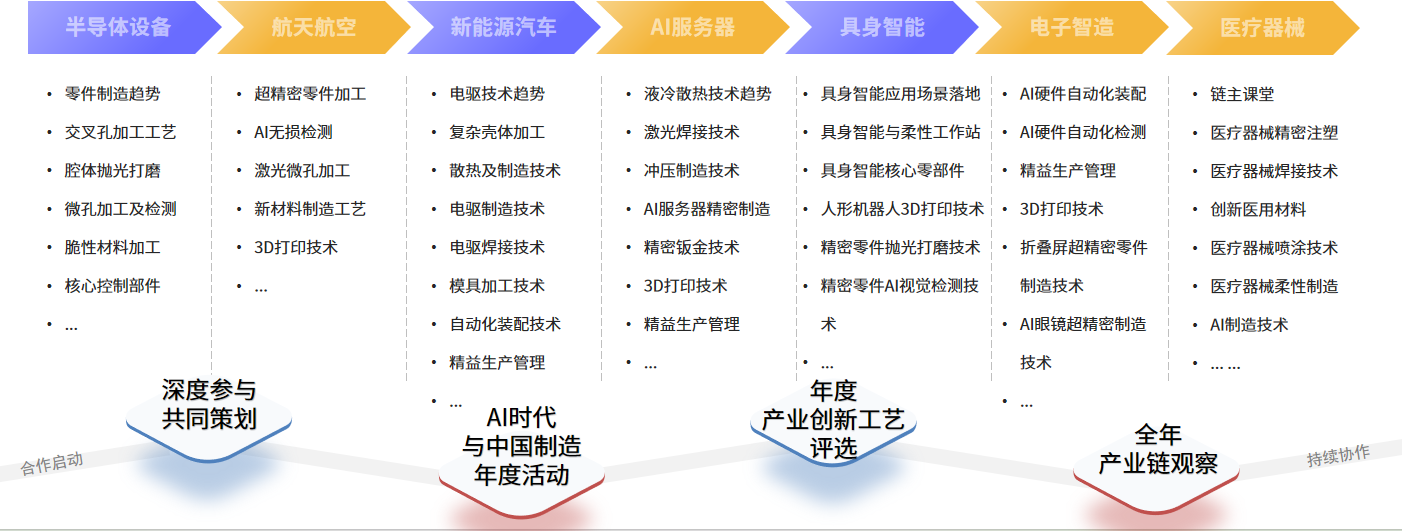 半导体设备
• 零件制造趋势
• 交叉孔加工工艺
• 腔体抛光打磨
• 微孔加工及检测
• 脆性材料加工
• 核心控制部件
• ...

航天航空
• 超精密零件加工
• AI无损检测
• 激光微孔加工
• 新材料制造工艺
• 3D打印技术
• ...

新能源汽车
• 电驱技术趋势
• 复杂壳体加工
• 散热及制造技术
• 电驱制造技术
• 电驱焊接技术
• 模具加工技术
• 自动化装配技术
• 精益生产管理
• ...

AI服务器
• 液冷散热技术趋势
• 激光焊接技术
• 冲压制造技术
• AI服务器精密制造
• 精密钣金技术
• 3D打印技术
• 精益生产管理
• ...

具身智能
• 具身智能应用场景落地
• 具身智能与柔性工作站
• 具身智能核心零部件
• 人形机器人3D打印技术
• 精密零件抛光打磨技术
• 精密零件AI视觉检测技术
• ...

电子智造
• AI硬件自动化装配
• AI硬件自动化检测
• 精益生产管理
• 3D打印技术
• 折叠屏超精密零件制造技术
• AI眼镜超精密制造技术
• ...

医疗器械
• 链主课堂
• 医疗器械精密注塑
• 医疗器械焊接技术
• 创新医用材料
• 医疗器械喷涂技术
• 医疗器械柔性制造
• AI制造技术
• ... ...

合作启动

深度参与
共同策划

AI时代
与中国制造
年度活动

年度
产业创新工艺
评选

全年
产业链观察

持续协作